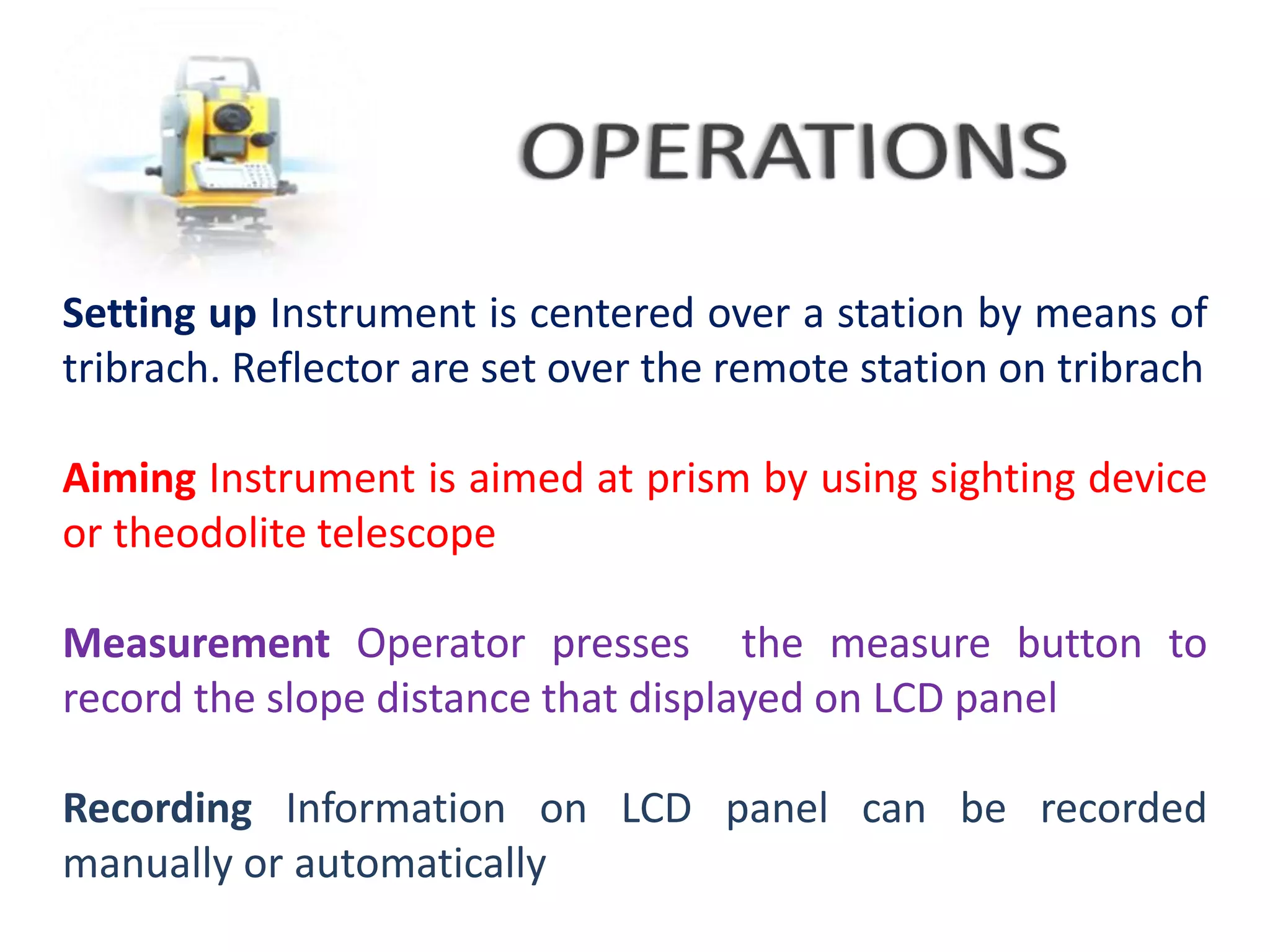 OPERATIONS

Setting up Instrument is centered over a station by means of tribrach. Reflector are set over the remote station on tribrach

Aiming Instrument is aimed at prism by using sighting device or theodolite telescope

Measurement Operator presses the measure button to record the slope distance that displayed on LCD panel

Recording Information on LCD panel can be recorded manually or automatically